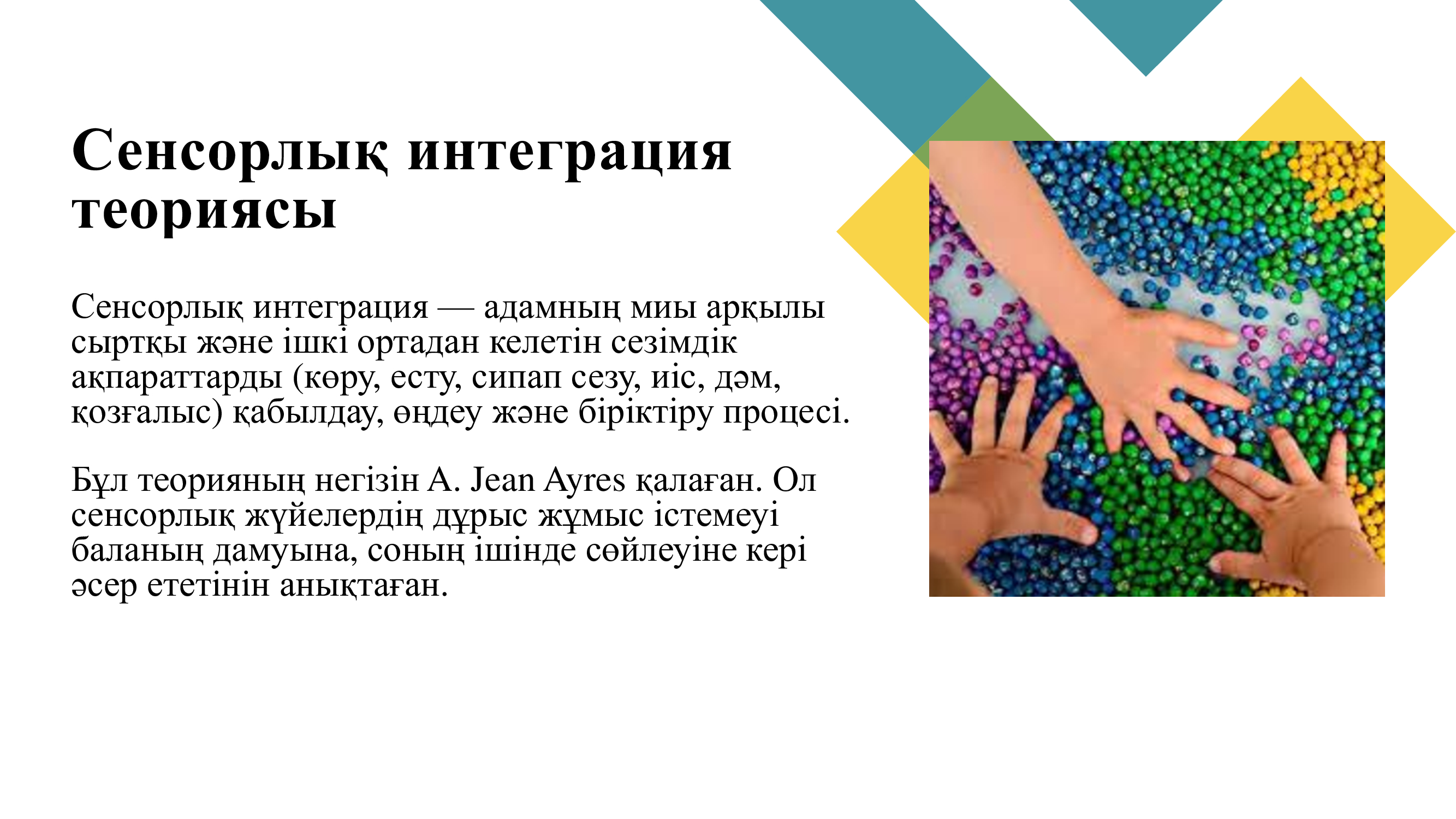 Сенсорлық интеграция теориясы

Сенсорлық интеграция — адамның миы арқылы сыртқы және ішкі ортадан келетін сезімдік ақпараттарды (көру, есту, сипап сезу, иіс, дәм, қозғалыс) қабылдау, өңдеу және біріктіру процесі.

Бұл теорияның негізін A. Jean Ayres қалаған. Ол сенсорлық жүйелердің дұрыс жұмыс істемеуі баланың дамуына, соның ішінде сөйлеуіне кері әсер ететінін анықтаған.